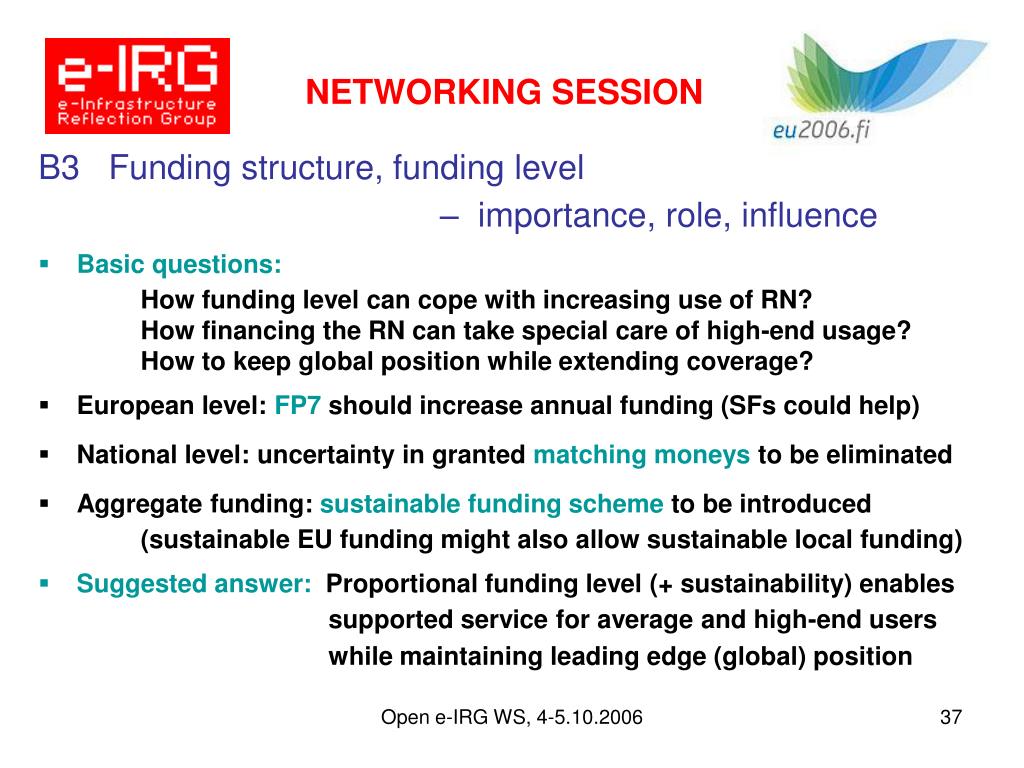 e-IRG
e-Infrastructure Reflection Group

NETWORKING SESSION

eu2006.fi

B3 Funding structure, funding level
– importance, role, influence

▪ Basic questions:
How funding level can cope with increasing use of RN?
How financing the RN can take special care of high-end usage?
How to keep global position while extending coverage?

▪ European level: FP7 should increase annual funding (SFs could help)

▪ National level: uncertainty in granted matching moneys to be eliminated

▪ Aggregate funding: sustainable funding scheme to be introduced
(sustainable EU funding might also allow sustainable local funding)

▪ Suggested answer: Proportional funding level (+ sustainability) enables supported service for average and high-end users while maintaining leading edge (global) position

Open e-IRG WS, 4-5.10.2006

37